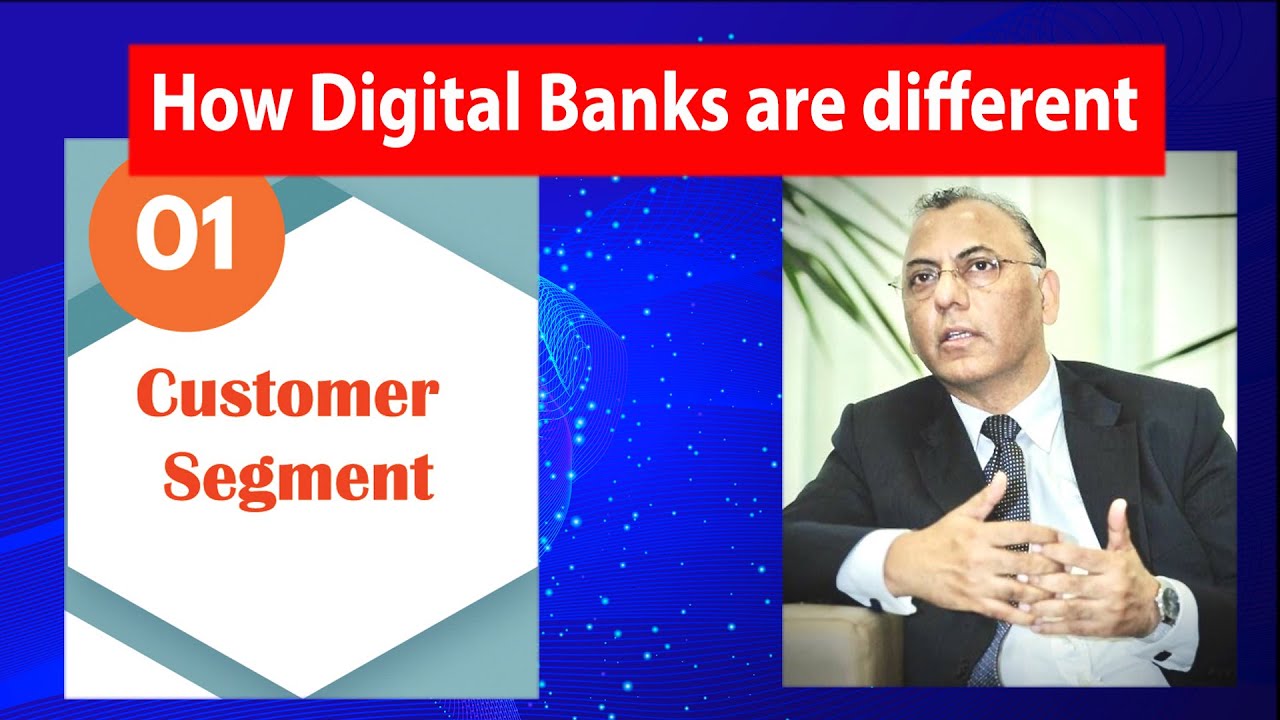 How Digital Banks are different

01

Customer Segment